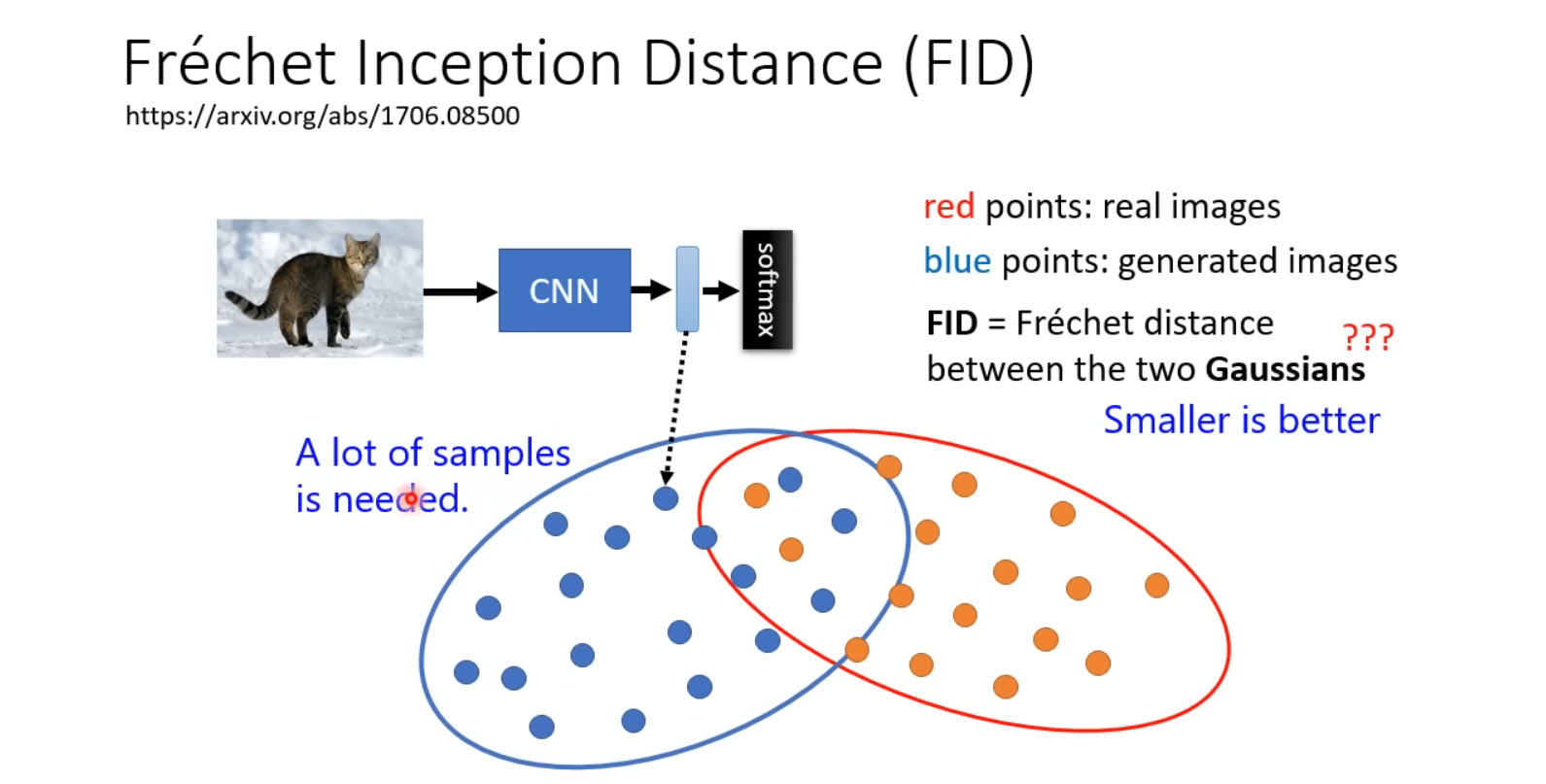 Fréchet Inception Distance (FID)
https://arxiv.org/abs/1706.08500

CNN

softmax

red points: real images

blue points: generated images

FID = Fréchet distance between the two Gaussians

???

Smaller is better

A lot of samples is needed.